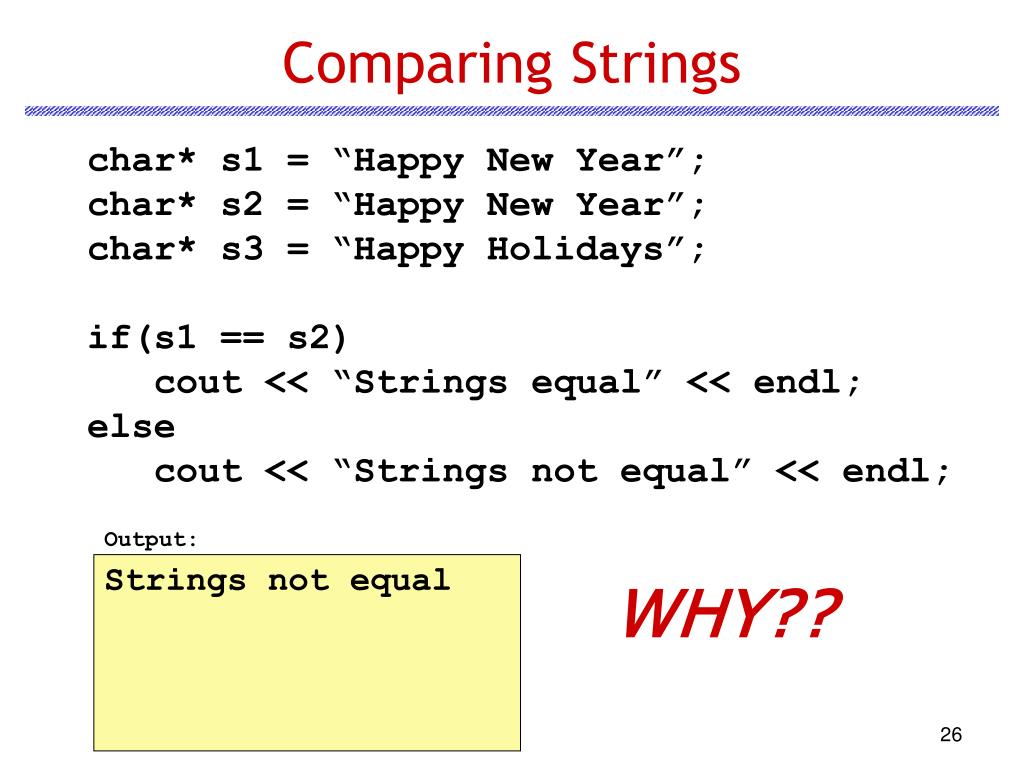 Comparing Strings

char* s1 = “Happy New Year”;
char* s2 = “Happy New Year”;
char* s3 = “Happy Holidays”;

if(s1 == s2)
   cout << “Strings equal” << endl;
else
   cout << “Strings not equal” << endl;

Output:

Strings not equal

WHY??

26